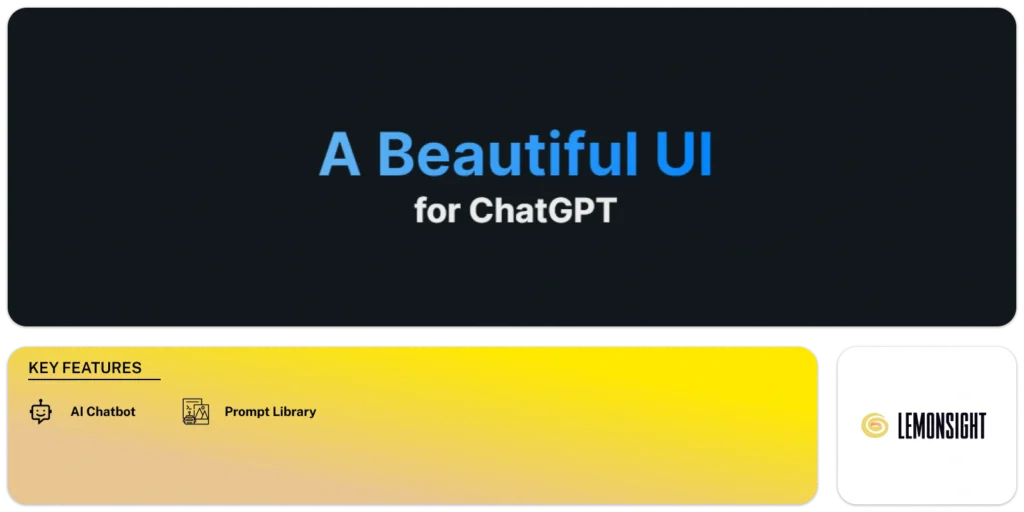 A Beautiful UI
for ChatGPT

KEY FEATURES

AI Chatbot

Prompt Library

LEMONSIGHT